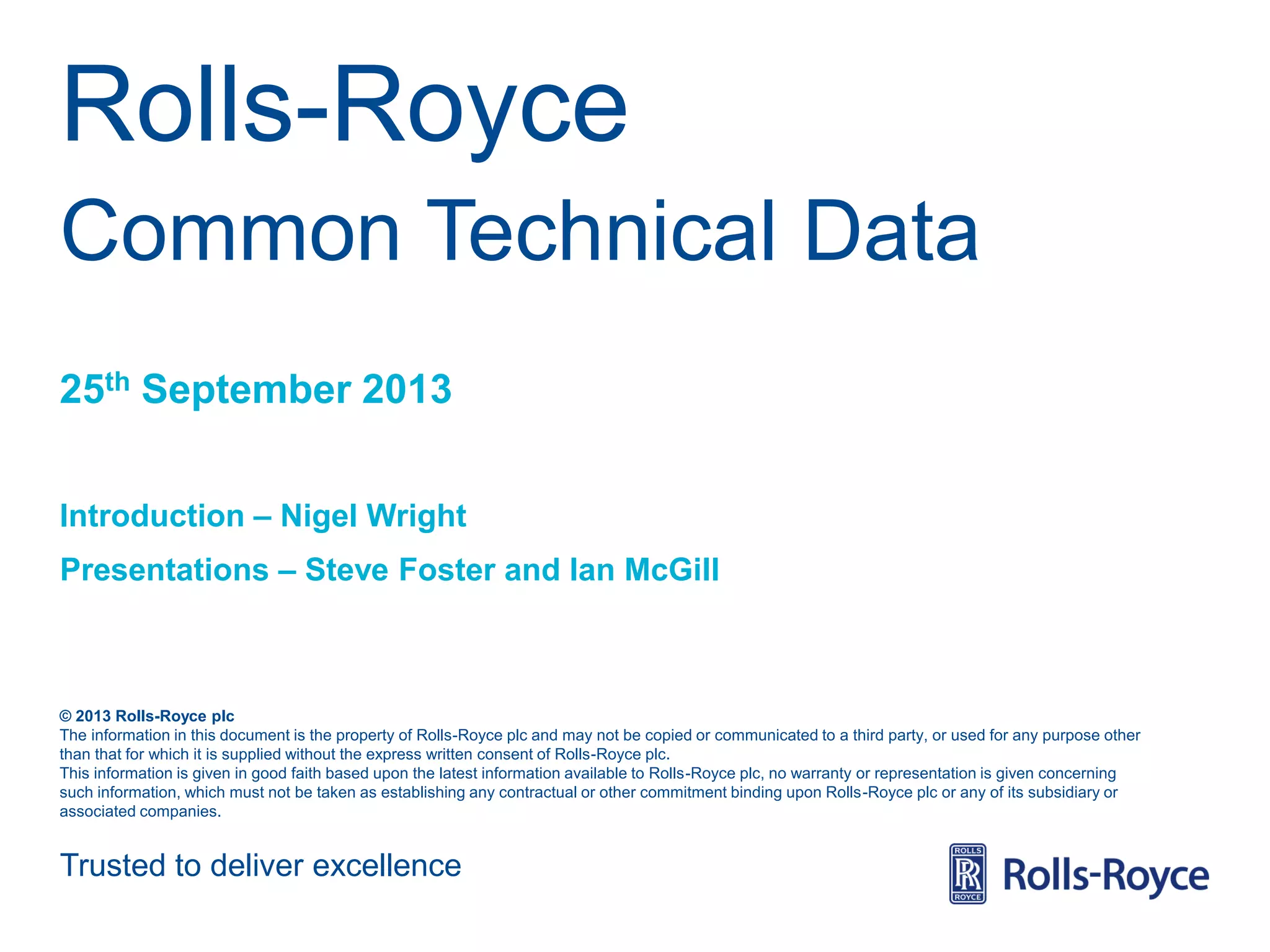 Rolls-Royce
Common Technical Data

25th September 2013

Introduction – Nigel Wright

Presentations – Steve Foster and Ian McGill

© 2013 Rolls-Royce plc
The information in this document is the property of Rolls-Royce plc and may not be copied or communicated to a third party, or used for any purpose other than that for which it is supplied without the express written consent of Rolls-Royce plc.
This information is given in good faith based upon the latest information available to Rolls-Royce plc, no warranty or representation is given concerning such information, which must not be taken as establishing any contractual or other commitment binding upon Rolls-Royce plc or any of its subsidiary or associated companies.

Trusted to deliver excellence

ROLLS RR ROYCE Rolls-Royce